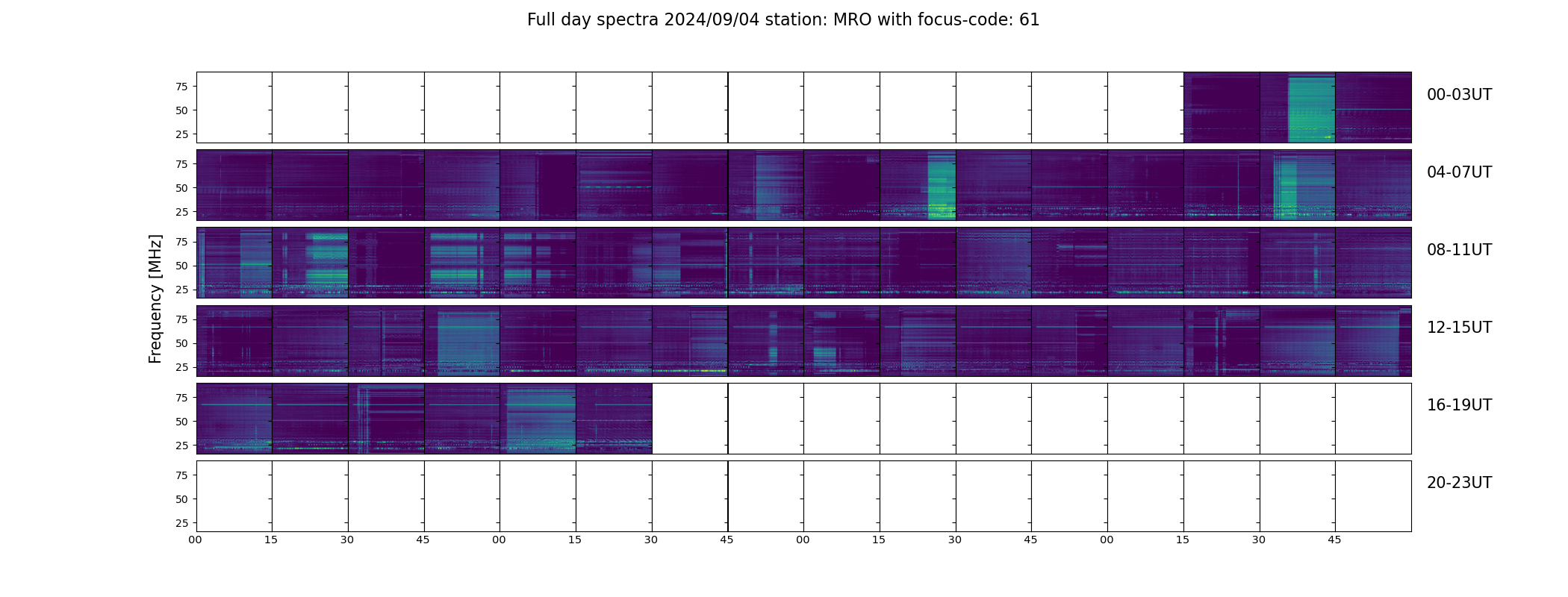 Full day spectra 2024/09/04 station: MRO with focus-code: 61

Frequency [MHz]

75
50
25

00-03UT

75
50
25

04-07UT

75
50
25

08-11UT

75
50
25

12-15UT

75
50
25

16-19UT

75
50
25

20-23UT

00 15 30 45 00 15 30 45 00 15 30 45 00 15 30 45